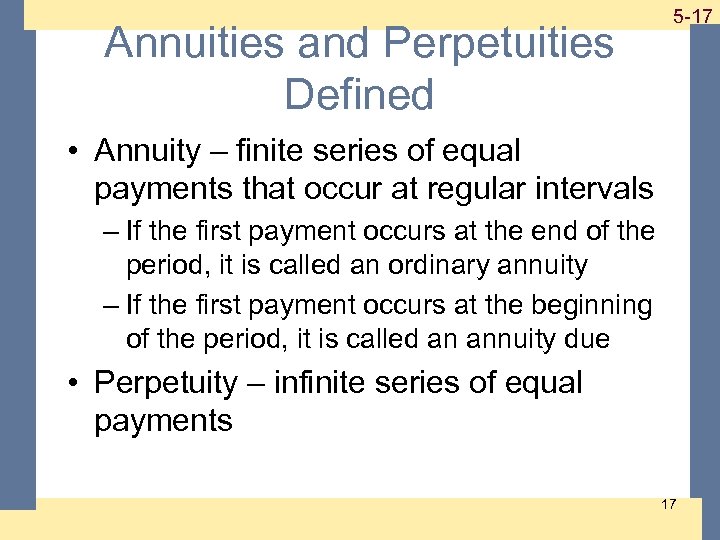 5-17

Annuities and Perpetuities Defined

• Annuity – finite series of equal payments that occur at regular intervals

– If the first payment occurs at the end of the period, it is called an ordinary annuity

– If the first payment occurs at the beginning of the period, it is called an annuity due

• Perpetuity – infinite series of equal payments

17